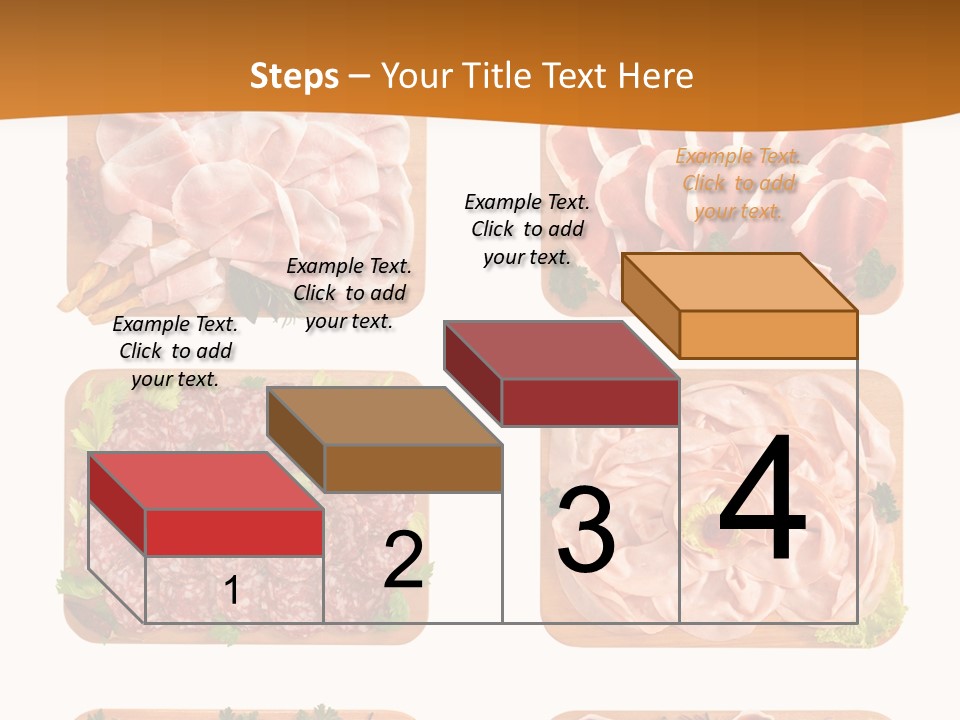 Steps – Your Title Text Here

Example Text. Click to add your text.

Example Text. Click to add your text.

Example Text. Click to add your text.

Example Text. Click to add your text.

1

2

3

4